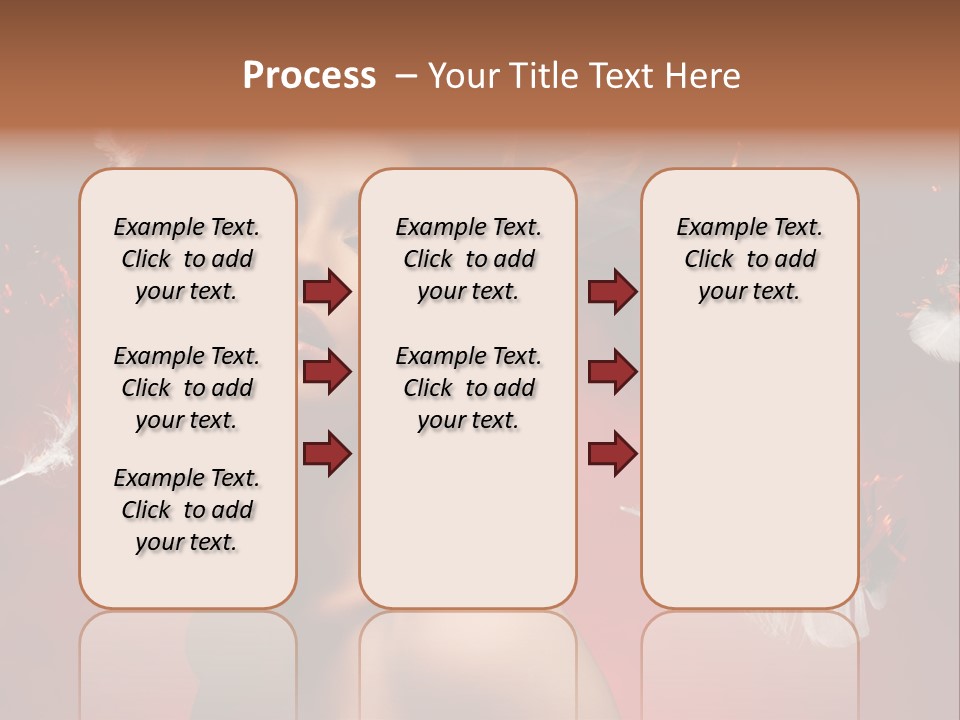 Process – Your Title Text Here

Example Text. Click to add your text.

Example Text. Click to add your text.

Example Text. Click to add your text.

Example Text. Click to add your text.

Example Text. Click to add your text.

Example Text. Click to add your text.